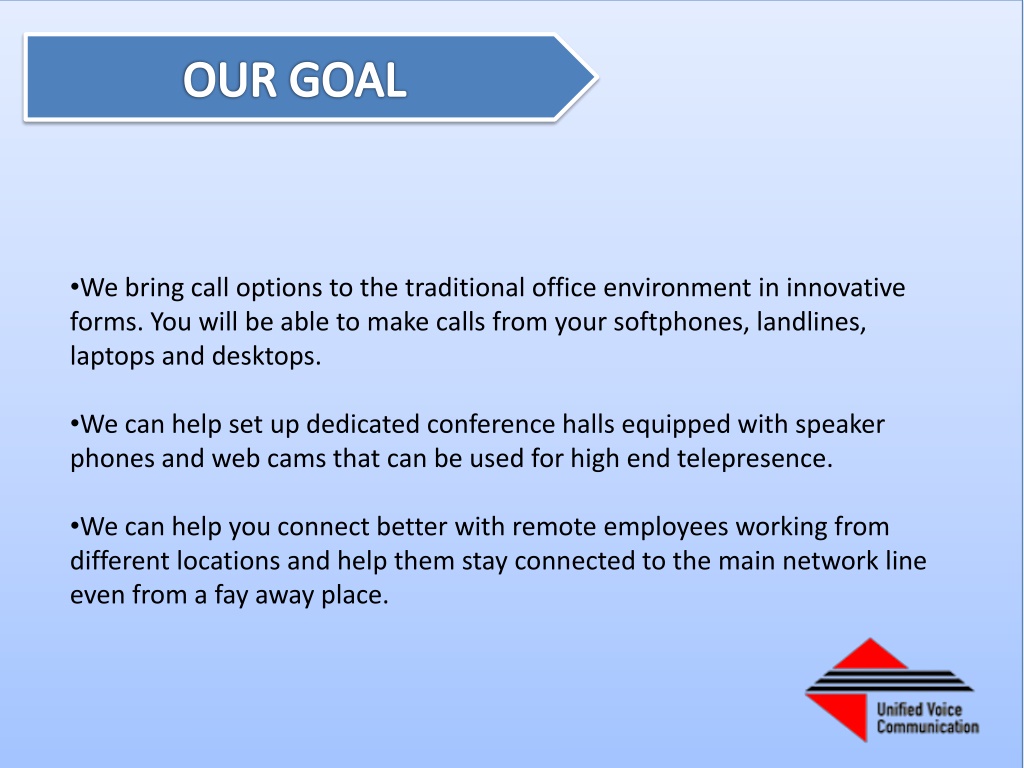 OUR GOAL

•We bring call options to the traditional office environment in innovative forms. You will be able to make calls from your softphones, landlines, laptops and desktops.

•We can help set up dedicated conference halls equipped with speaker phones and web cams that can be used for high end telepresence.

•We can help you connect better with remote employees working from different locations and help them stay connected to the main network line even from a fay away place.

Unified Voice Communication